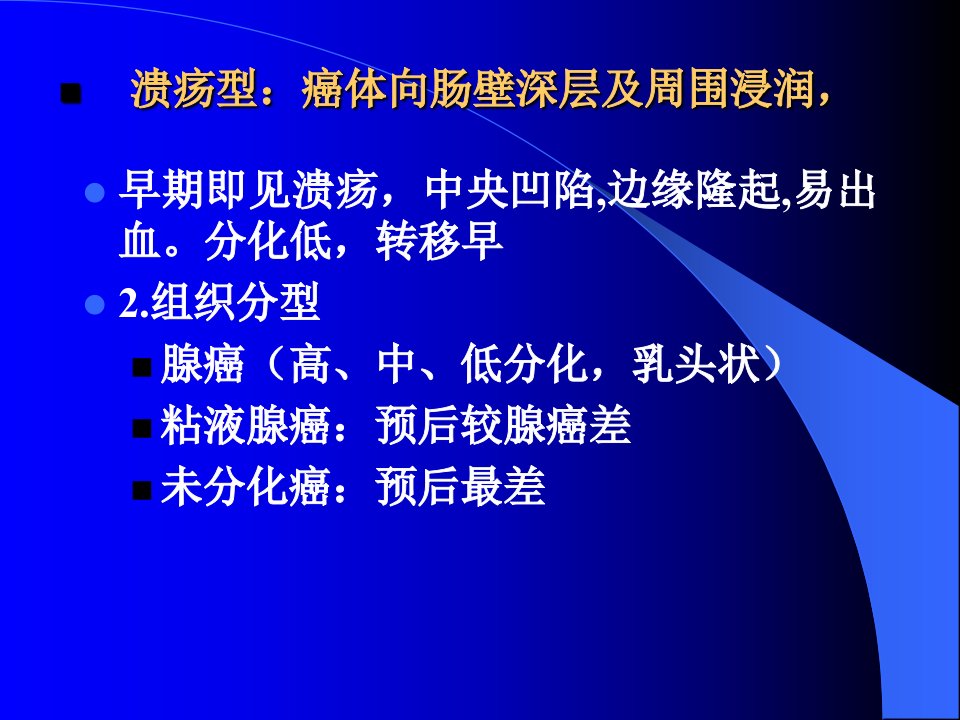 溃疡型：癌体向肠壁深层及周围浸润，

早期即见溃疡，中央凹陷,边缘隆起,易出血。分化低，转移早

2.组织分型

腺癌（高、中、低分化，乳头状）

粘液腺癌：预后较腺癌差

未分化癌：预后最差